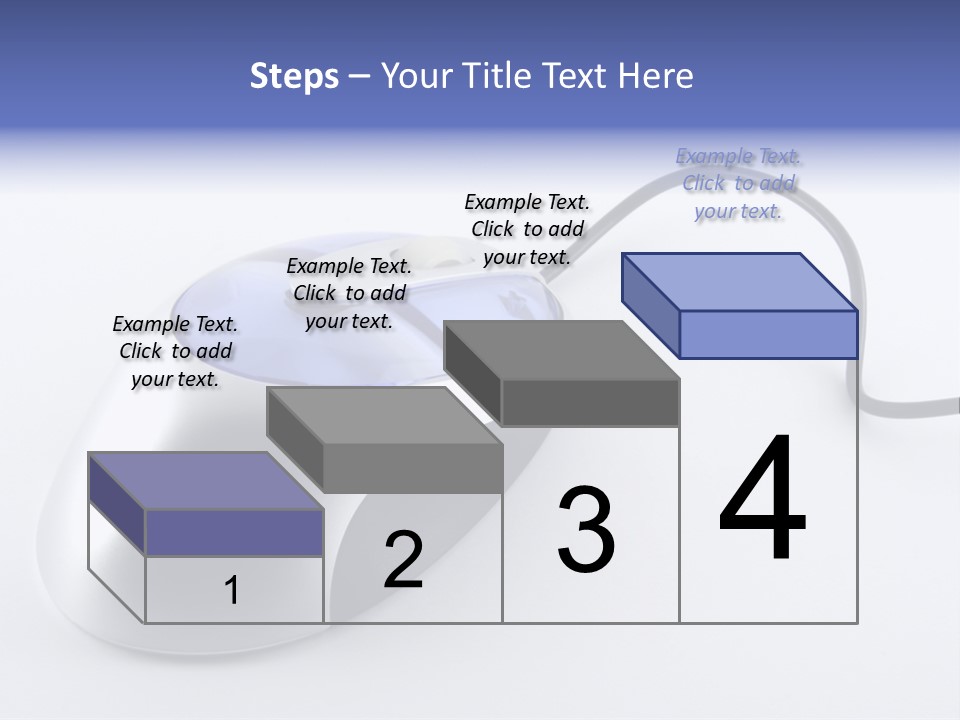 Steps – Your Title Text Here

Example Text. Click to add your text.

Example Text. Click to add your text.

Example Text. Click to add your text.

Example Text. Click to add your text.

1

2

3

4